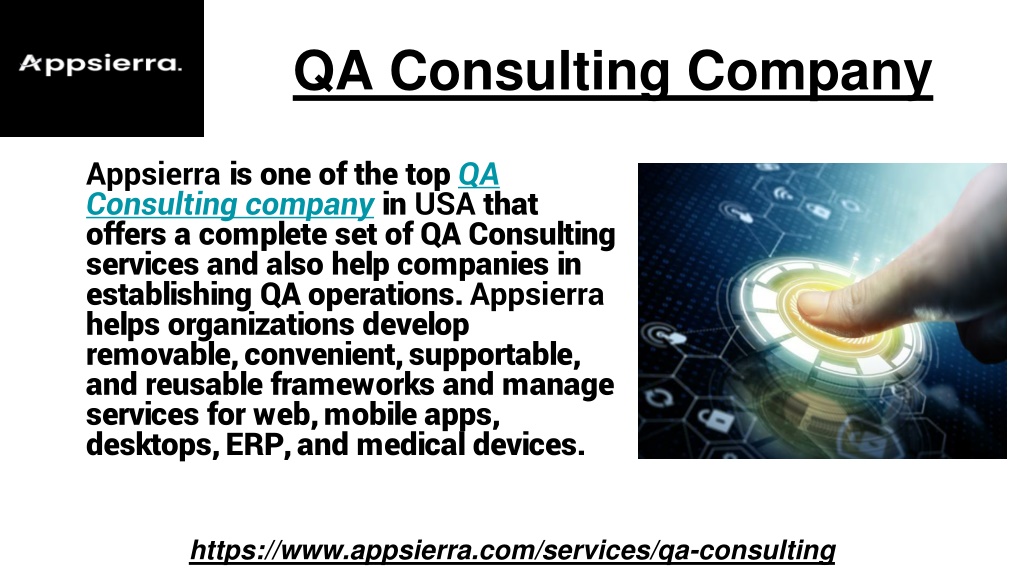 Appsierra.

QA Consulting Company

Appsierra is one of the top QA Consulting company in USA that offers a complete set of QA Consulting services and also help companies in establishing QA operations. Appsierra helps organizations develop removable, convenient, supportable, and reusable frameworks and manage services for web, mobile apps, desktops, ERP, and medical devices.

https://www.appsierra.com/services/qa-consulting